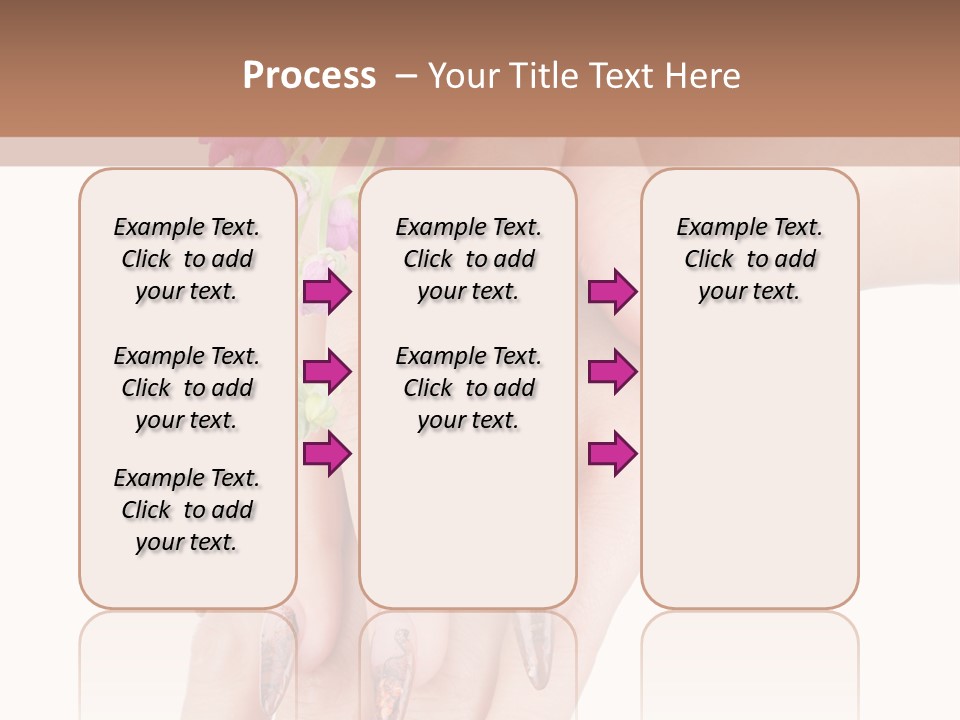 Process – Your Title Text Here

Example Text. Click to add your text.

Example Text. Click to add your text.

Example Text. Click to add your text.

Example Text. Click to add your text.

Example Text. Click to add your text.

Example Text. Click to add your text.